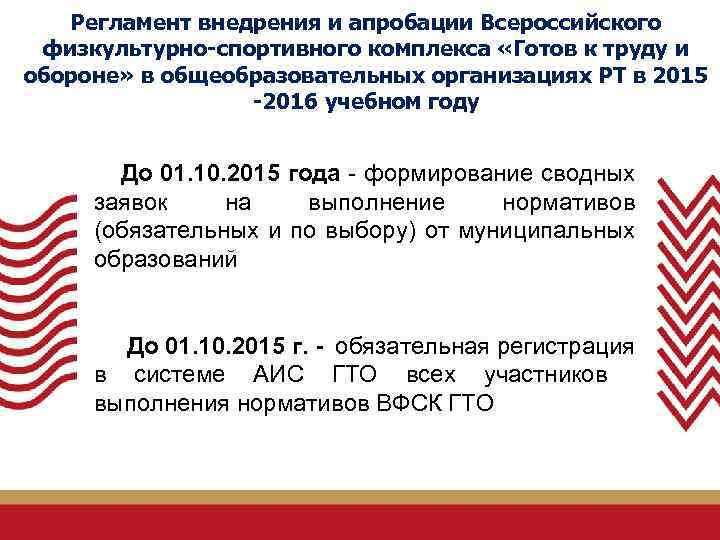 Регламент внедрения и апробации Всероссийского физкультурно-спортивного комплекса «Готов к труду и обороне» в общеобразовательных организациях РТ в 2015 -2016 учебном году

До 01.10.2015 года - формирование сводных заявок на выполнение нормативов (обязательных и по выбору) от муниципальных образований

До 01.10.2015 г. - обязательная регистрация в системе АИС ГТО всех участников выполнения нормативов ВФСК ГТО